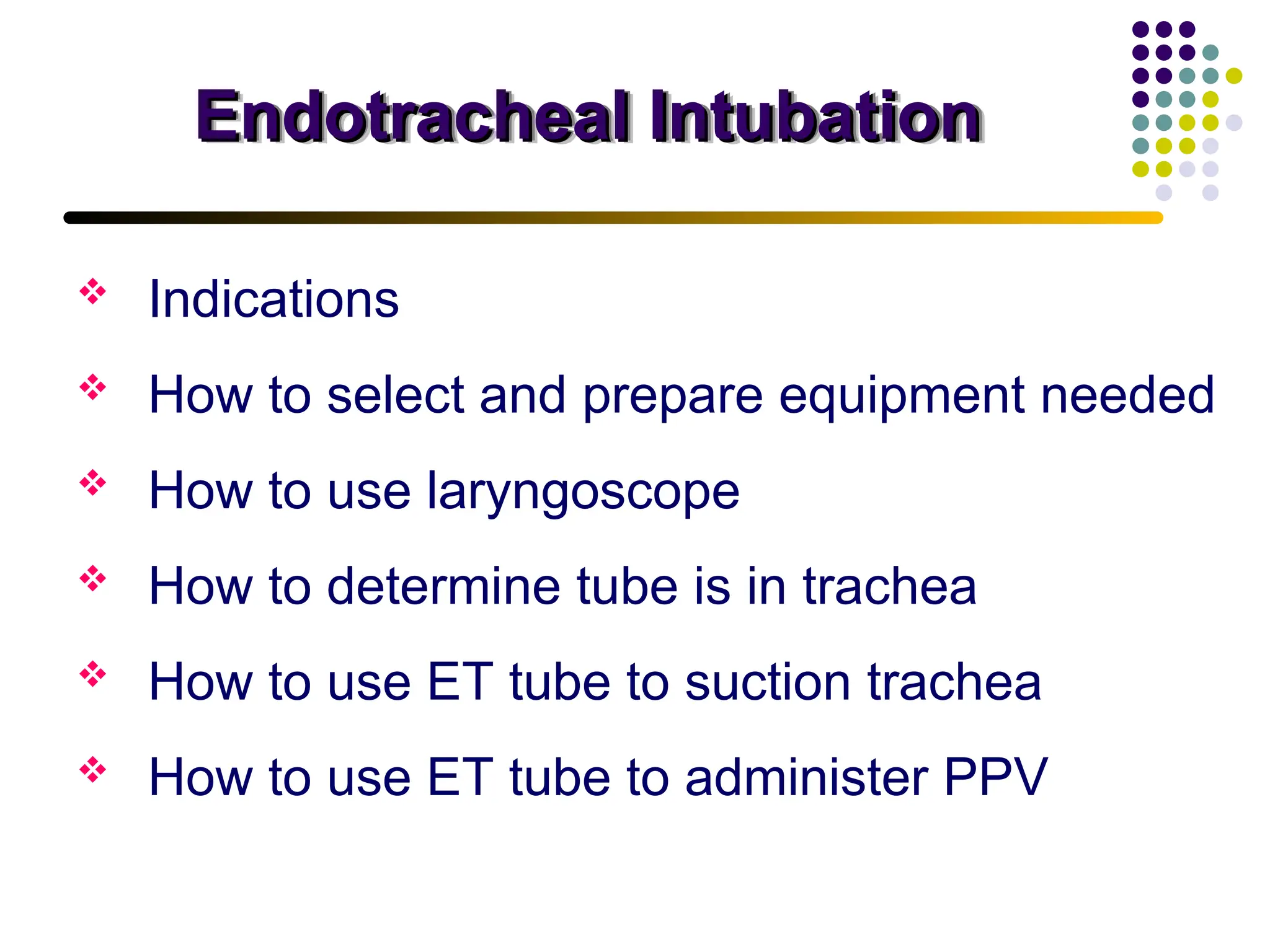 Endotracheal Intubation

❖ Indications

❖ How to select and prepare equipment needed

❖ How to use laryngoscope

❖ How to determine tube is in trachea

❖ How to use ET tube to suction trachea

❖ How to use ET tube to administer PPV